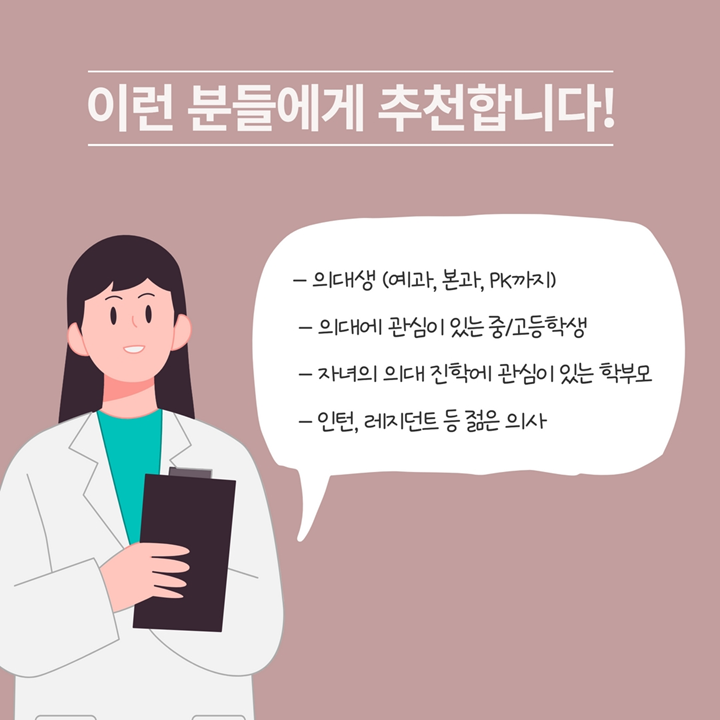 이런 분들에게 추천합니다!

– 의대생 (예과, 본과, PK까지)

– 의대에 관심이 있는 중/고등학생

– 자녀의 의대 진학에 관심이 있는 학부모

– 인턴, 레지던트 등 젊은 의사